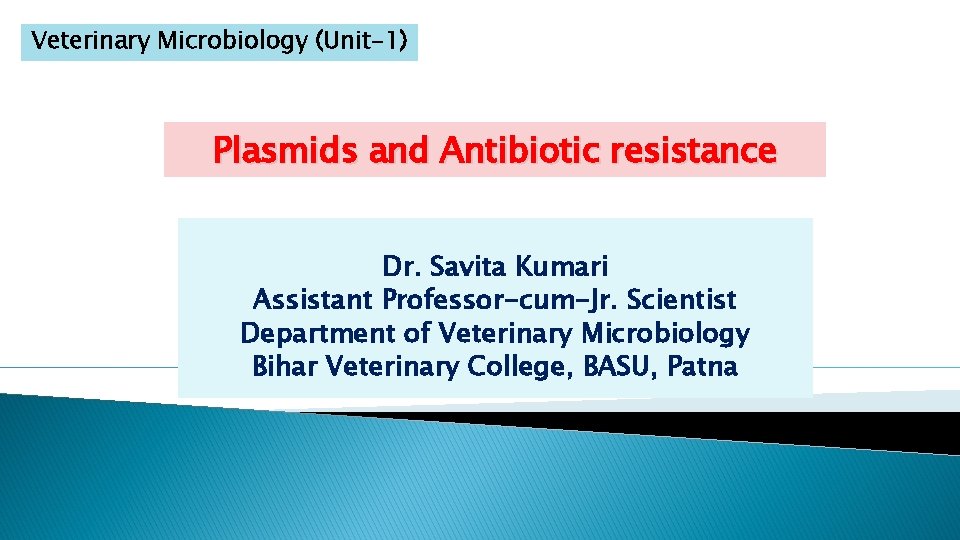 Veterinary Microbiology (Unit-1)

Plasmids and Antibiotic resistance

Dr. Savita Kumari
Assistant Professor-cum-Jr. Scientist
Department of Veterinary Microbiology
Bihar Veterinary College, BASU, Patna